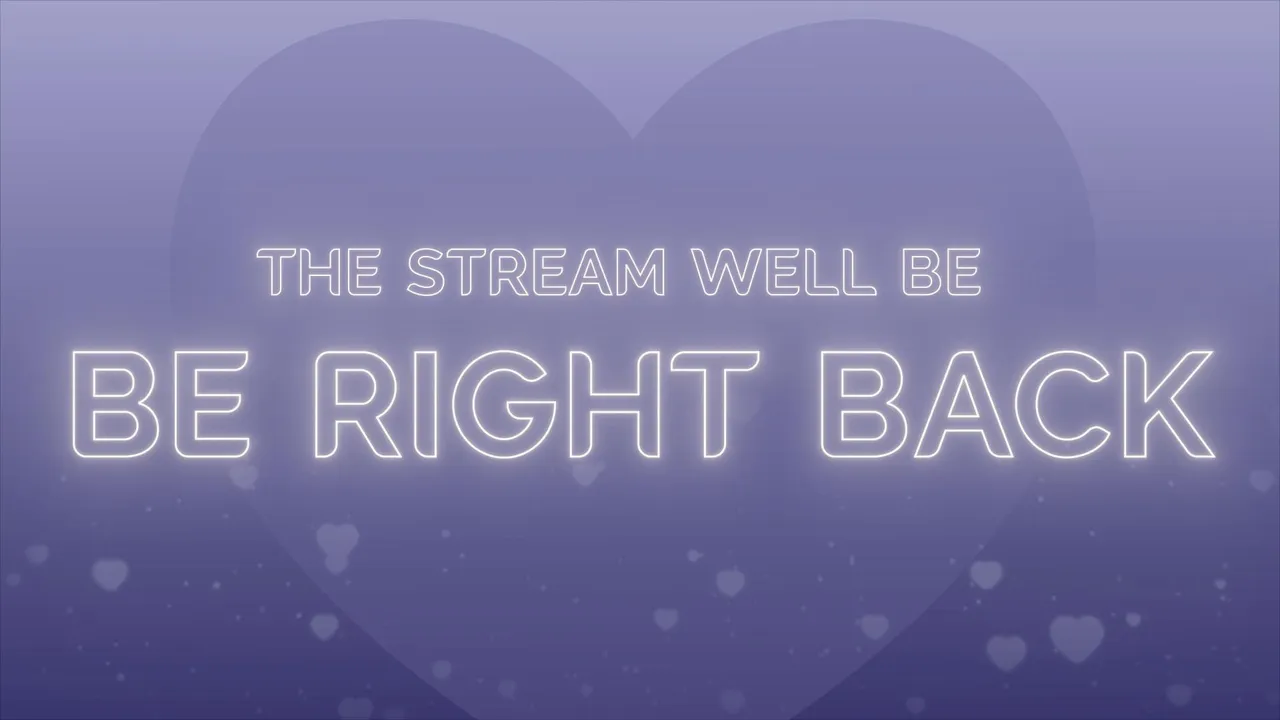 THE STREAM WELL BE

BE RIGHT BACK